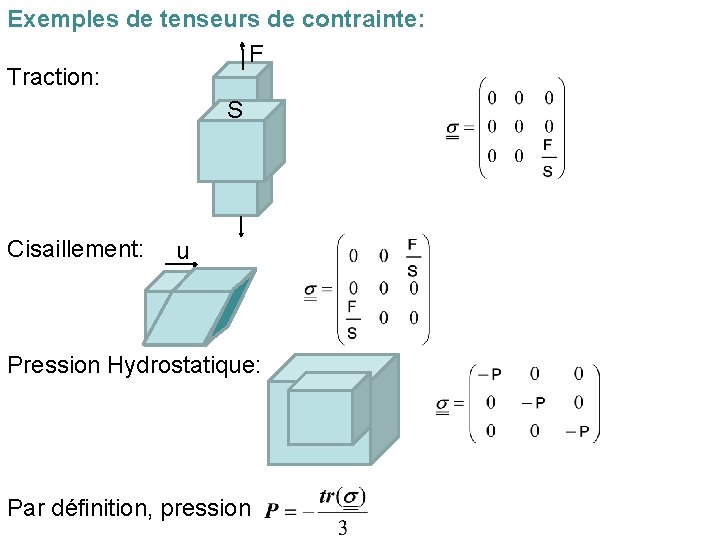 Exemples de tenseurs de contrainte:

Traction:

F

S

$\underline{\underline{\sigma}} = \begin{pmatrix} 0 & 0 & 0 \\ 0 & 0 & 0 \\ 0 & 0 & \frac{F}{S} \end{pmatrix}$

Cisaillement:

u

$\underline{\underline{\sigma}} = \begin{pmatrix} 0 & 0 & \frac{F}{S} \\ 0 & 0 & 0 \\ \frac{F}{S} & 0 & 0 \end{pmatrix}$

Pression Hydrostatique:

$\underline{\underline{\sigma}} = \begin{pmatrix} -P & 0 & 0 \\ 0 & -P & 0 \\ 0 & 0 & -P \end{pmatrix}$

Par définition, pression $P = -\frac{tr(\underline{\underline{\sigma}})}{3}$